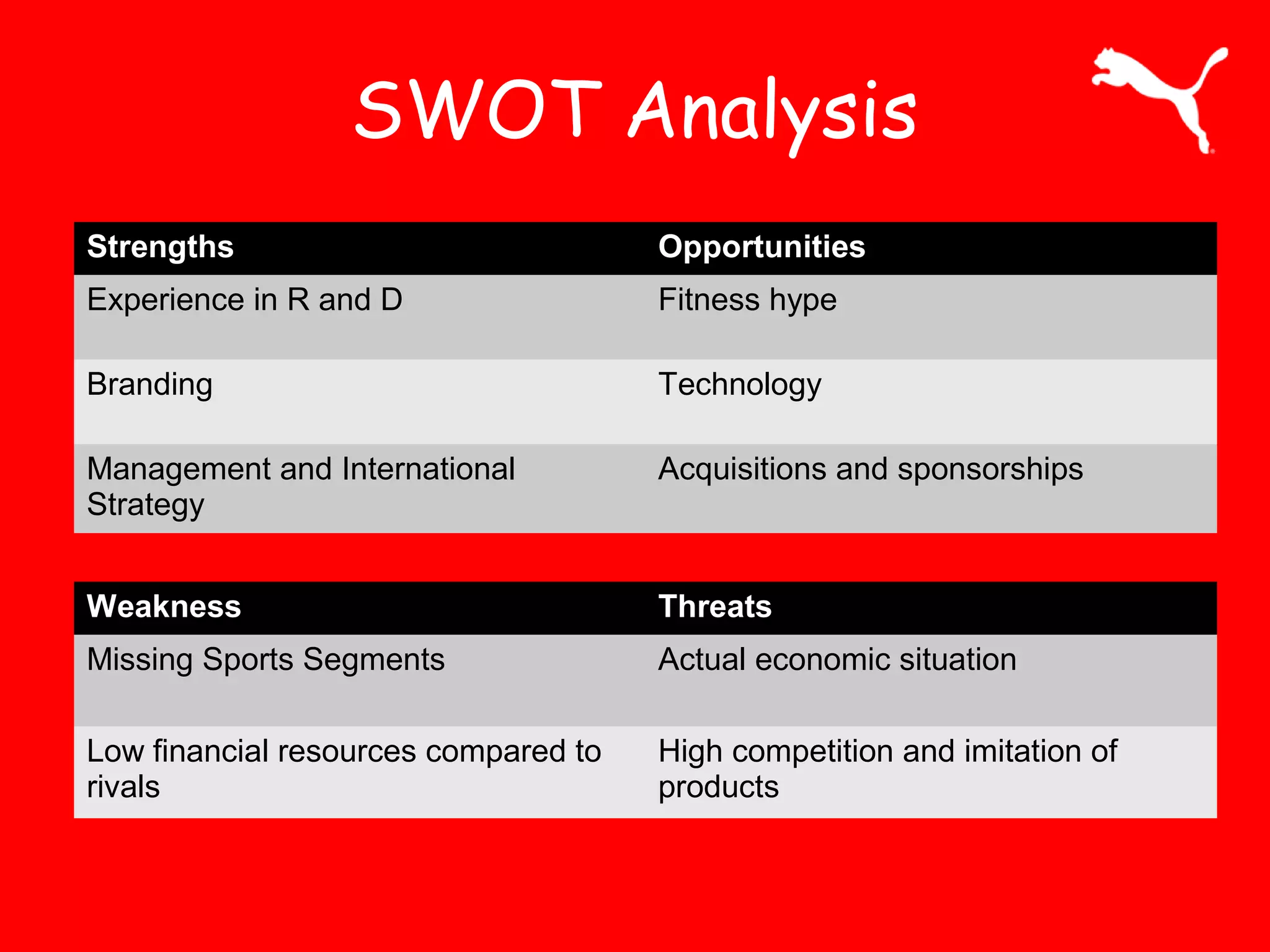 SWOT Analysis

| Strengths | Opportunities |
|---|---|
| Experience in R and D | Fitness hype |
| Branding | Technology |
| Management and International Strategy | Acquisitions and sponsorships |

| Weakness | Threats |
|---|---|
| Missing Sports Segments | Actual economic situation |
| Low financial resources compared to rivals | High competition and imitation of products |